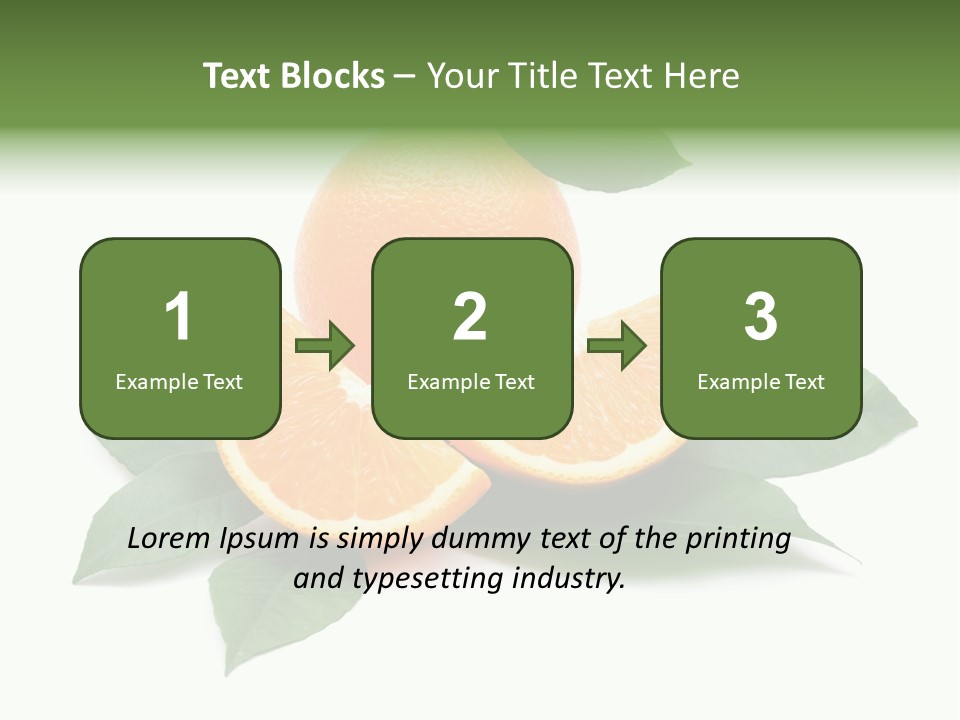 Text Blocks – Your Title Text Here

1
Example Text

2
Example Text

3
Example Text

Lorem Ipsum is simply dummy text of the printing and typesetting industry.